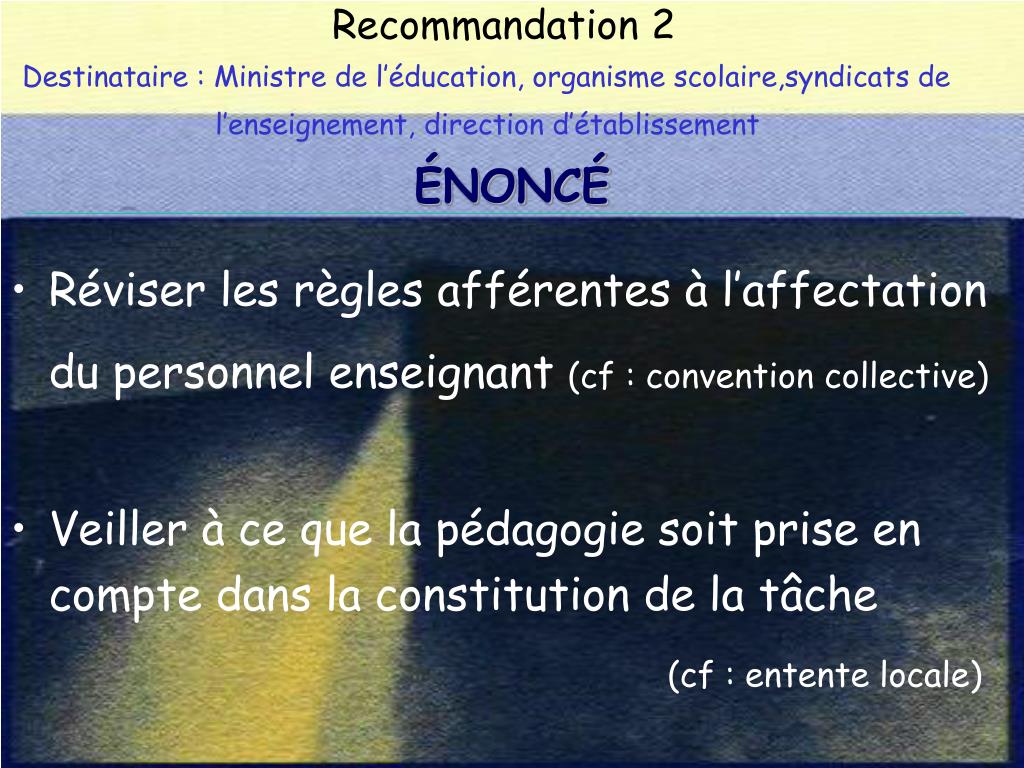 Recommandation 2

Destinataire : Ministre de l’éducation, organisme scolaire,syndicats de l’enseignement, direction d’établissement

ÉNONCÉ

• Réviser les règles afférentes à l’affectation du personnel enseignant (cf : convention collective)

• Veiller à ce que la pédagogie soit prise en compte dans la constitution de la tâche

(cf : entente locale)